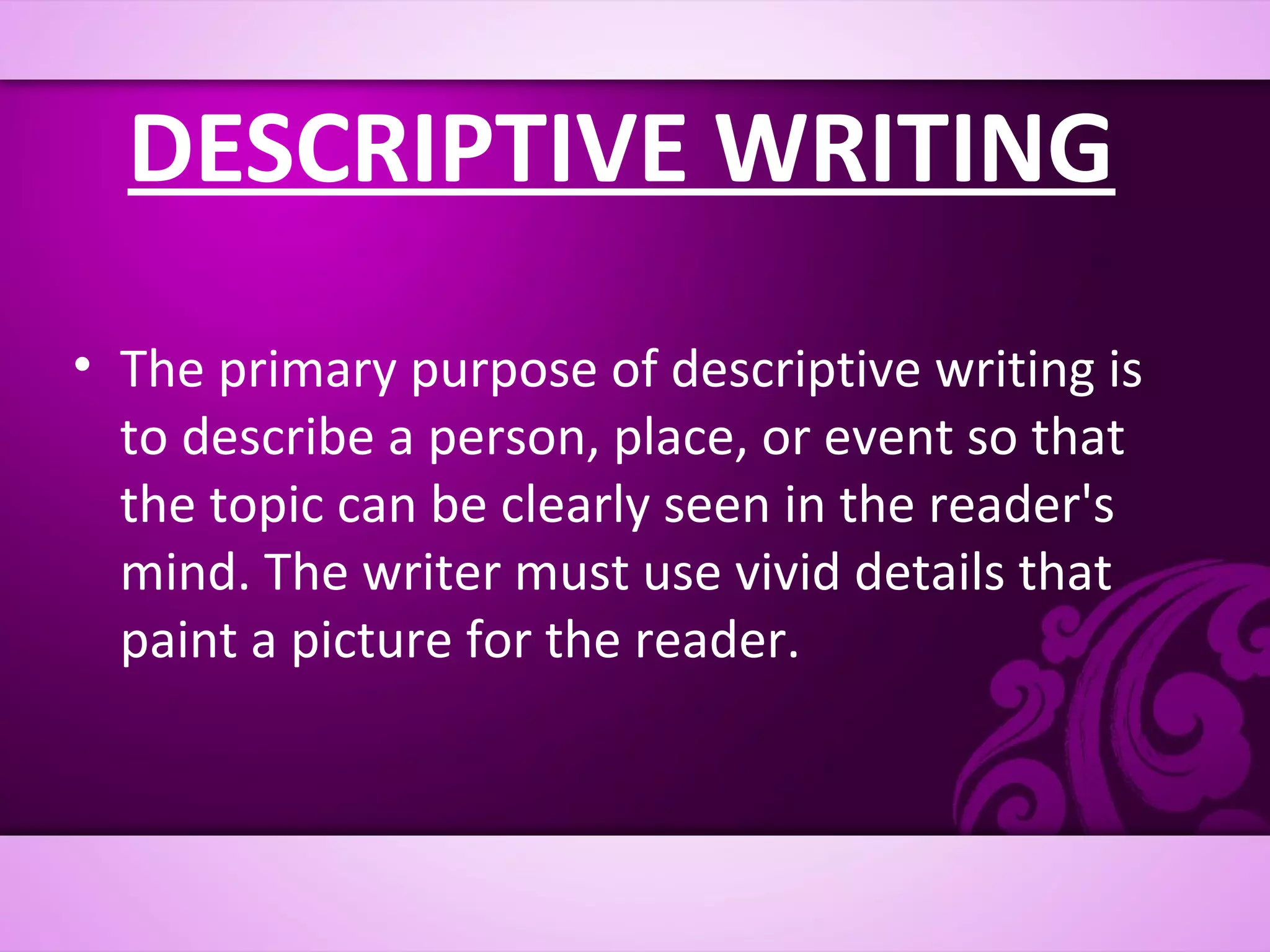 DESCRIPTIVE WRITING

• The primary purpose of descriptive writing is to describe a person, place, or event so that the topic can be clearly seen in the reader's mind. The writer must use vivid details that paint a picture for the reader.